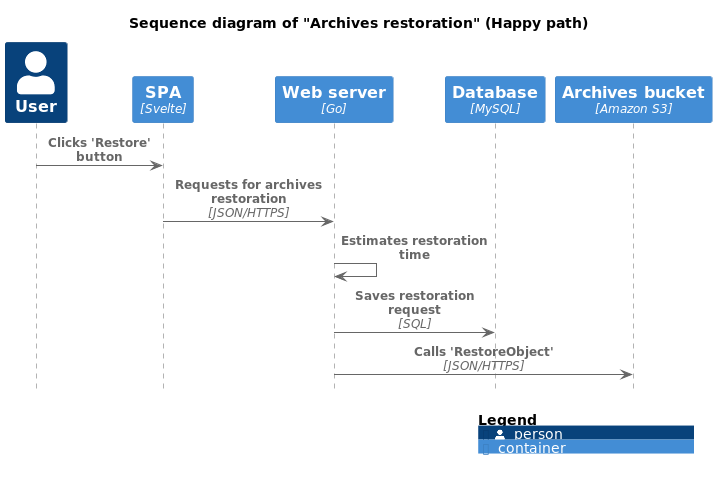 Sequence diagram of "Archives restoration" (Happy path)

User

SPA
[Svelte]

Web server
[Go]

Database
[MySQL]

Archives bucket
[Amazon S3]

Clicks 'Restore' button

Requests for archives restoration
[JSON/HTTPS]

Estimates restoration time

Saves restoration request
[SQL]

Calls 'RestoreObject'
[JSON/HTTPS]

Legend
person
container